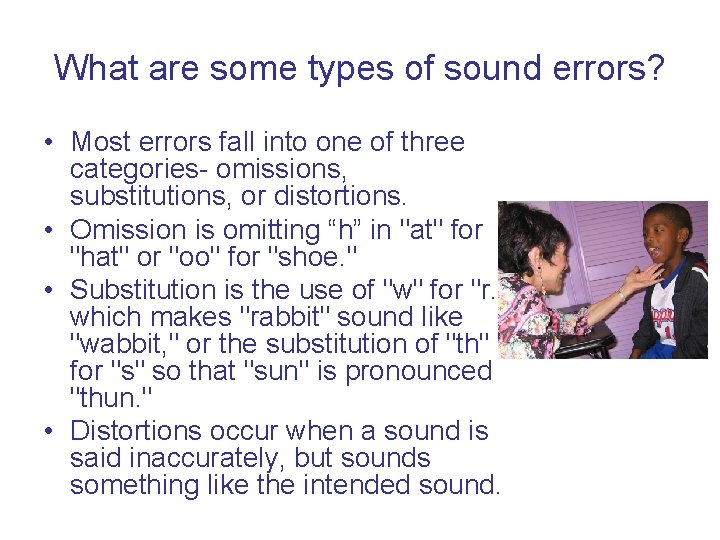 What are some types of sound errors?

• Most errors fall into one of three categories- omissions, substitutions, or distortions.

• Omission is omitting “h” in "at" for "hat" or "oo" for "shoe."

• Substitution is the use of "w" for "r. which makes "rabbit" sound like "wabbit," or the substitution of "th" for "s" so that "sun" is pronounced "thun."

• Distortions occur when a sound is said inaccurately, but sounds something like the intended sound.